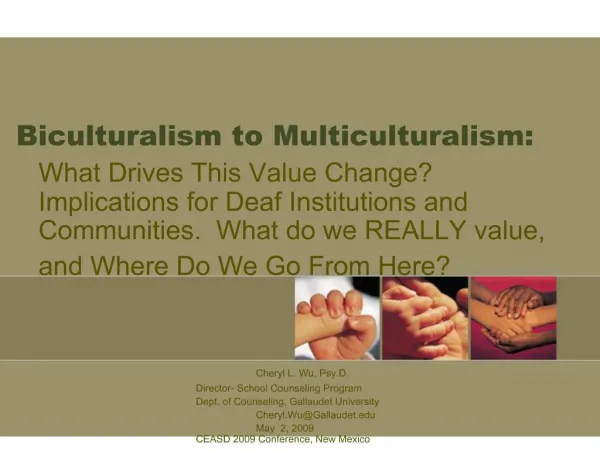 Biculturalism to Multiculturalism:

What Drives This Value Change? Implications for Deaf Institutions and Communities. What do we REALLY value, and Where Do We Go From Here?

Cheryl L. Wu, Psy.D.
Director- School Counseling Program
Dept. of Counseling, Gallaudet University
Cheryl.Wu@Gallaudet.edu
May 2, 2009
CEASD 2009 Conference, New Mexico